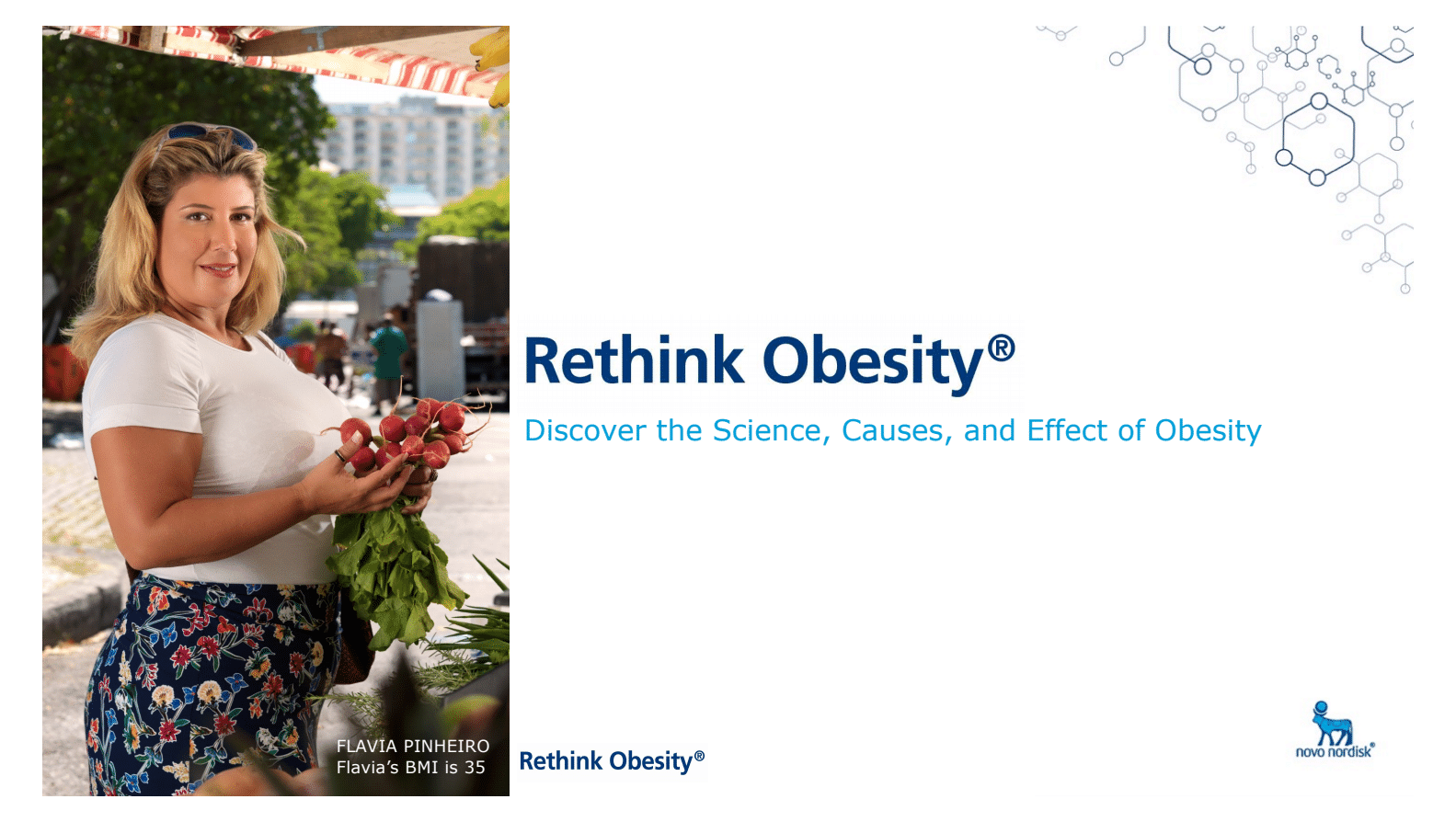 Rethink Obesity®

Discover the Science, Causes, and Effect of Obesity

FLAVIA PINHEIRO
Flavia's BMI is 35

Rethink Obesity®

novo nordisk®